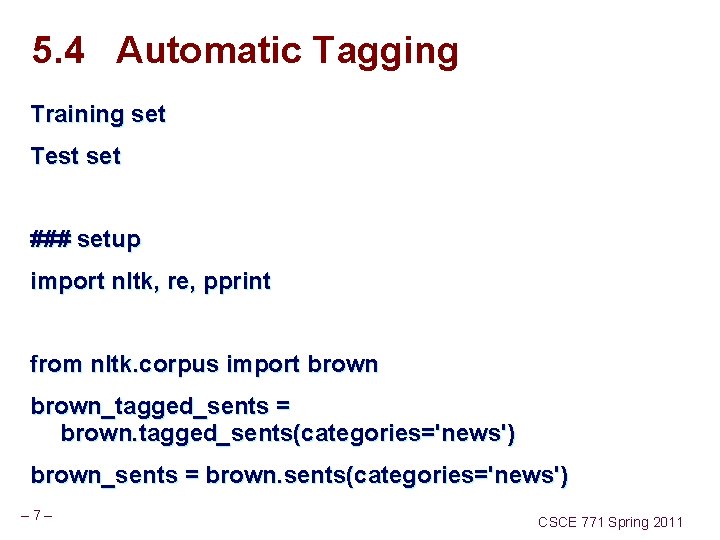 5.4 Automatic Tagging

Training set

Test set

### setup

import nltk, re, pprint

from nltk.corpus import brown

brown_tagged_sents = brown.tagged_sents(categories='news')

brown_sents = brown.sents(categories='news')

– 7 –

CSCE 771 Spring 2011